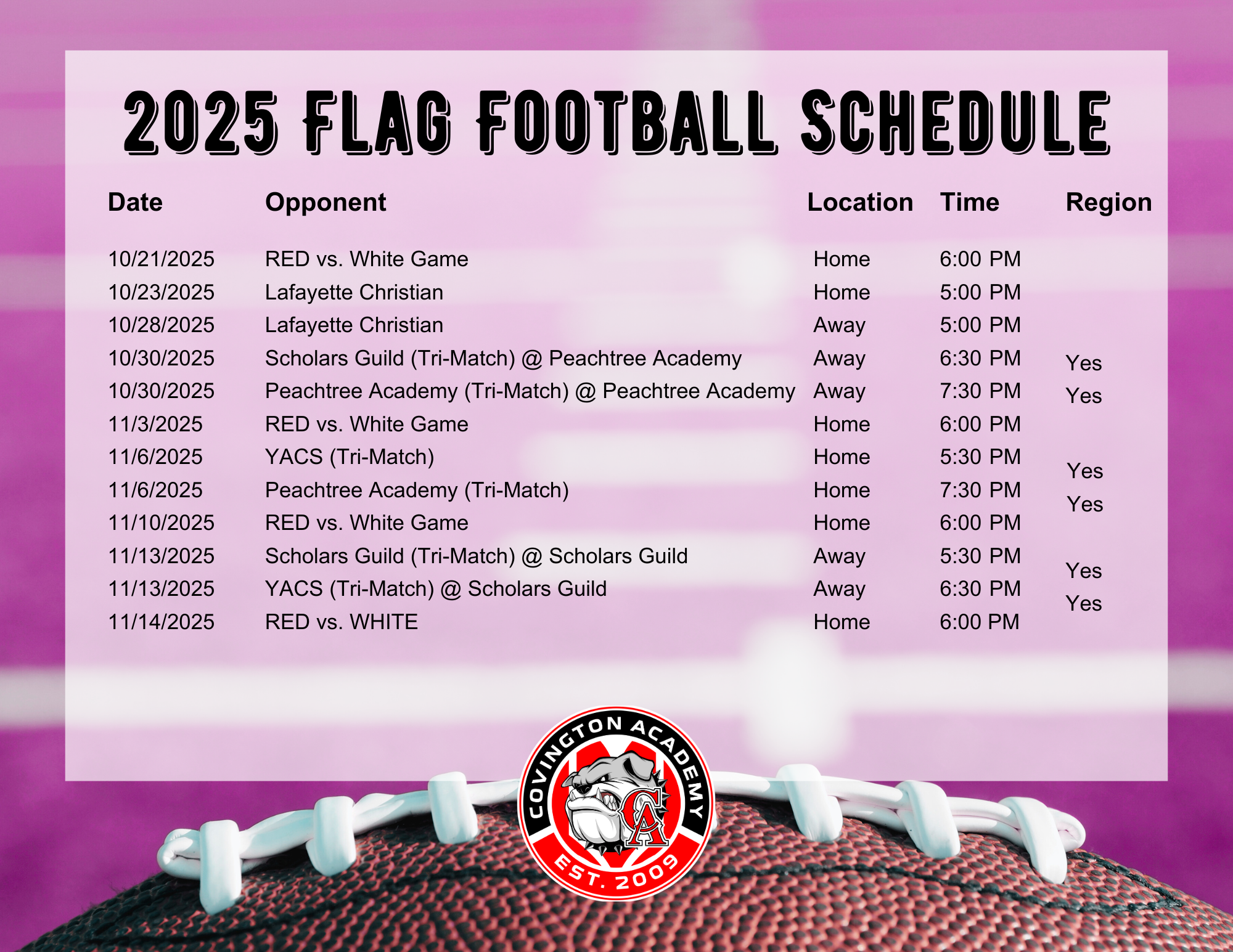 2025 FLAG FOOTBALL SCHEDULE

| Date | Opponent | Location | Time | Region |
|---|---|---|---|---|
| 10/21/2025 | RED vs. White Game | Home | 6:00 PM | |
| 10/23/2025 | Lafayette Christian | Home | 5:00 PM | |
| 10/28/2025 | Lafayette Christian | Away | 5:00 PM | |
| 10/30/2025 | Scholars Guild (Tri-Match) @ Peachtree Academy | Away | 6:30 PM | Yes |
| 10/30/2025 | Peachtree Academy (Tri-Match) @ Peachtree Academy | Away | 7:30 PM | Yes |
| 11/3/2025 | RED vs. White Game | Home | 6:00 PM | |
| 11/6/2025 | YACS (Tri-Match) | Home | 5:30 PM | Yes |
| 11/6/2025 | Peachtree Academy (Tri-Match) | Home | 7:30 PM | Yes |
| 11/10/2025 | RED vs. White Game | Home | 6:00 PM | |
| 11/13/2025 | Scholars Guild (Tri-Match) @ Scholars Guild | Away | 5:30 PM | Yes |
| 11/13/2025 | YACS (Tri-Match) @ Scholars Guild | Away | 6:30 PM | Yes |
| 11/14/2025 | RED vs. WHITE | Home | 6:00 PM | |

COVINGTON ACADEMY
CA
EST. 2009